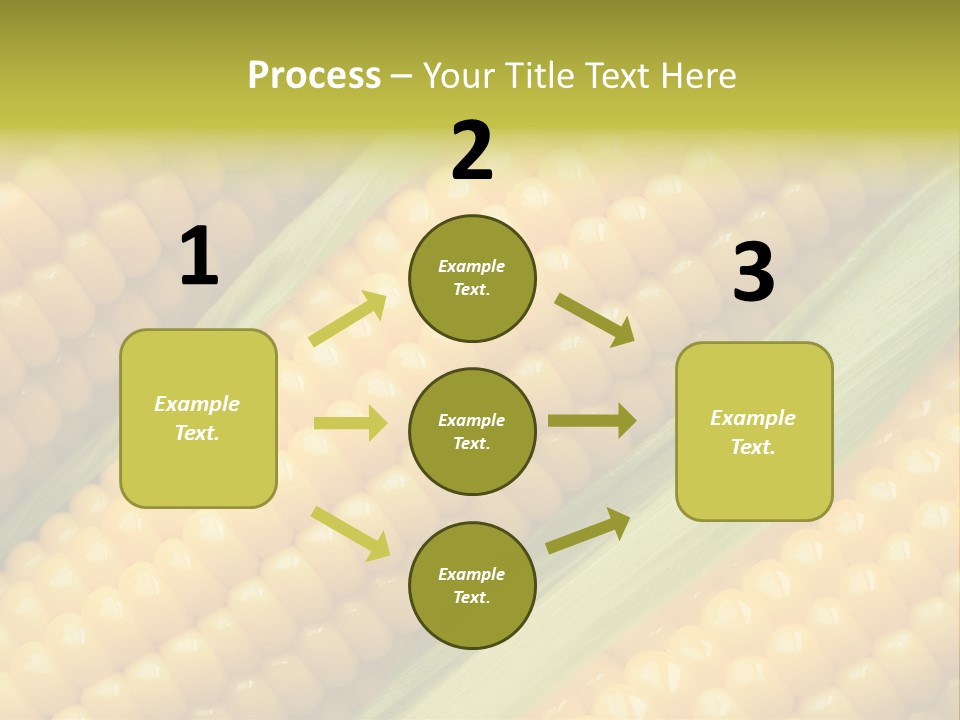 Process – Your Title Text Here

1

Example Text.

2

Example Text.

Example Text.

Example Text.

3

Example Text.